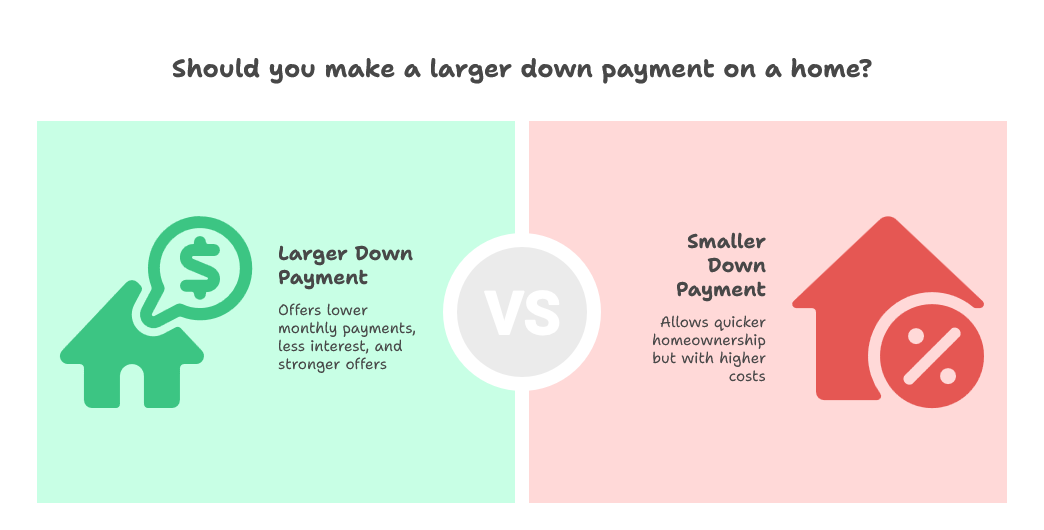 Should you make a larger down payment on a home?

Larger Down Payment

Offers lower monthly payments, less interest, and stronger offers

VS

Smaller Down Payment

Allows quicker homeownership but with higher costs